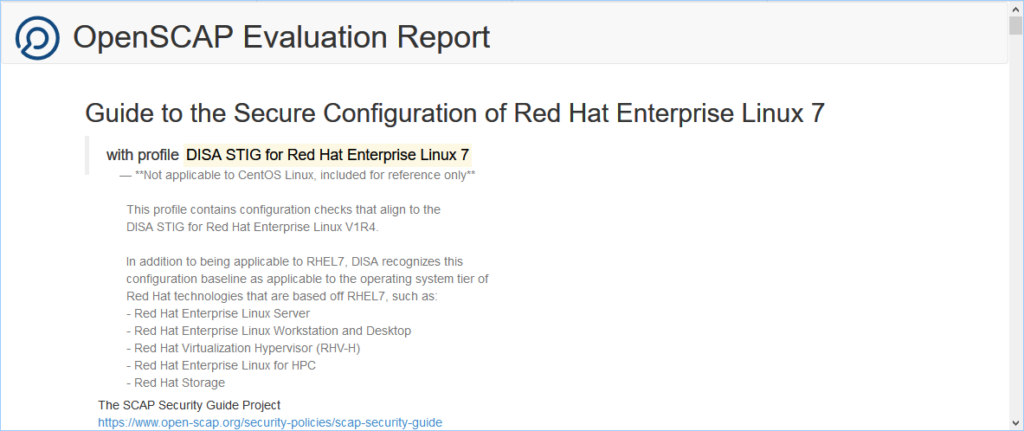 OpenSCAP Evaluation Report

Guide to the Secure Configuration of Red Hat Enterprise Linux 7

with profile DISA STIG for Red Hat Enterprise Linux 7

— **Not applicable to CentOS Linux, included for reference only**

This profile contains configuration checks that align to the DISA STIG for Red Hat Enterprise Linux V1R4.

In addition to being applicable to RHEL7, DISA recognizes this configuration baseline as applicable to the operating system tier of Red Hat technologies that are based off RHEL7, such as:
- Red Hat Enterprise Linux Server
- Red Hat Enterprise Linux Workstation and Desktop
- Red Hat Virtualization Hypervisor (RHV-H)
- Red Hat Enterprise Linux for HPC
- Red Hat Storage

The SCAP Security Guide Project
https://www.open-scap.org/security-policies/scap-security-guide